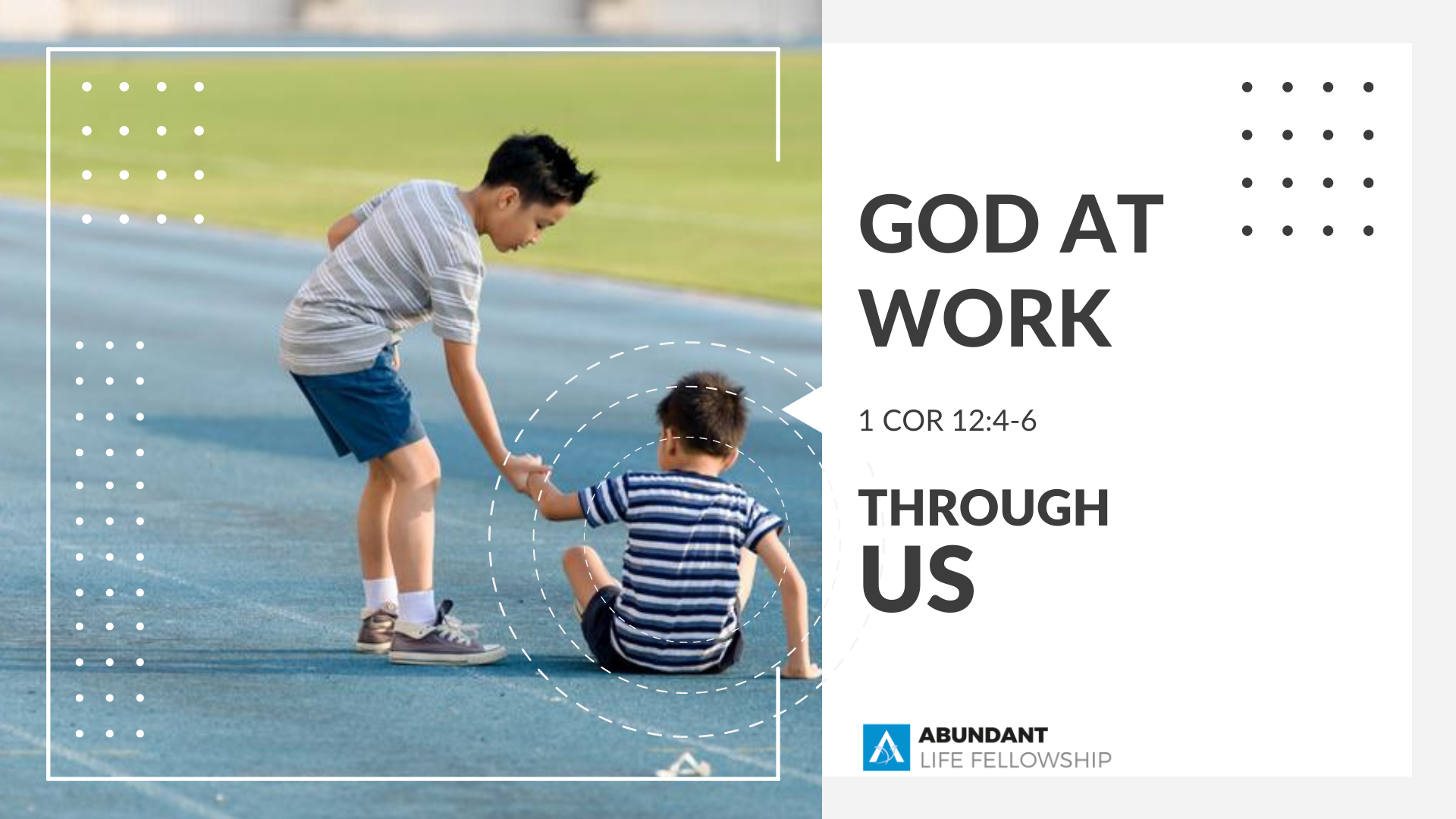 GOD AT WORK

1 COR 12:4-6

THROUGH US

ABUNDANT
LIFE FELLOWSHIP